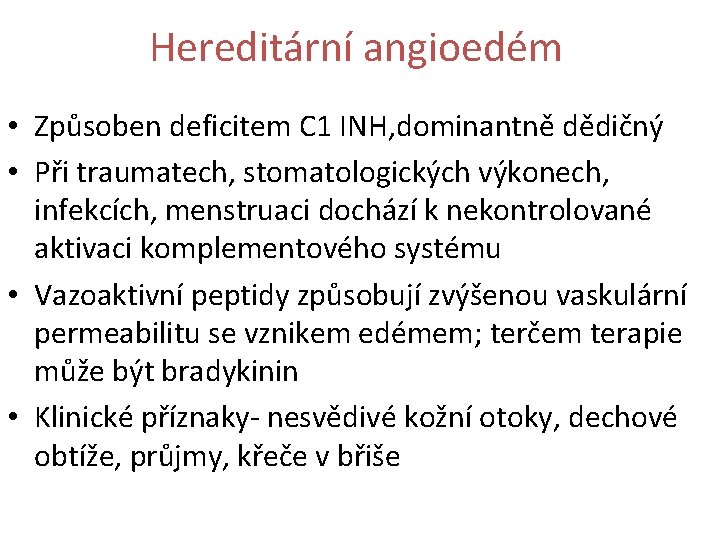 Hereditární angioedém

• Způsoben deficitem C1 INH,dominantně dědičný
• Při traumatech, stomatologických výkonech, infekcích, menstruaci dochází k nekontrolované aktivaci komplementového systému
• Vazoaktivní peptidy způsobují zvýšenou vaskulární permeabilitu se vznikem edémem; terčem terapie může být bradykinin
• Klinické příznaky- nesvědivé kožní otoky, dechové obtíže, průjmy, křeče v břiše